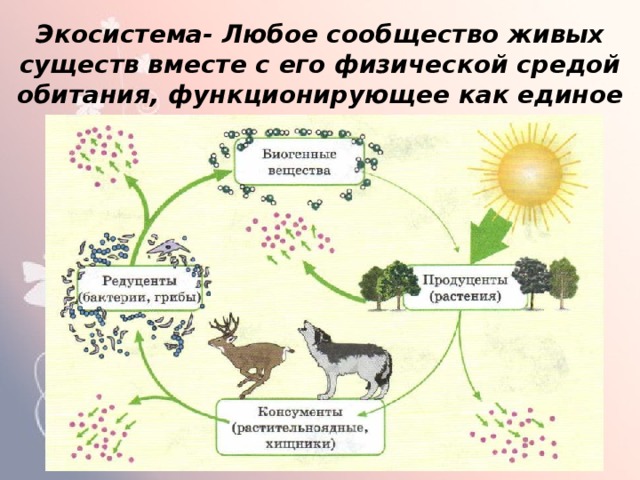 Экосистема- Любое сообщество живых существ вместе с его физической средой обитания, функционирующее как единое

Биогенные вещества

Редуценты (бактерии, грибы)

Продуценты (растения)

Консументы (растительноядные, хищники)